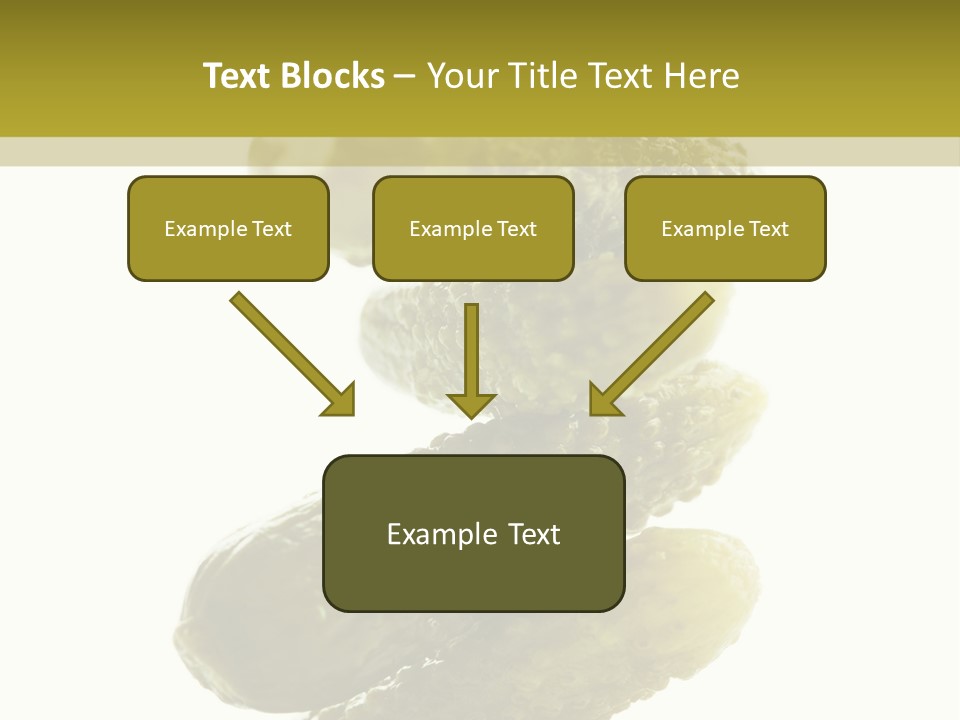 Text Blocks – Your Title Text Here

Example Text

Example Text

Example Text

Example Text